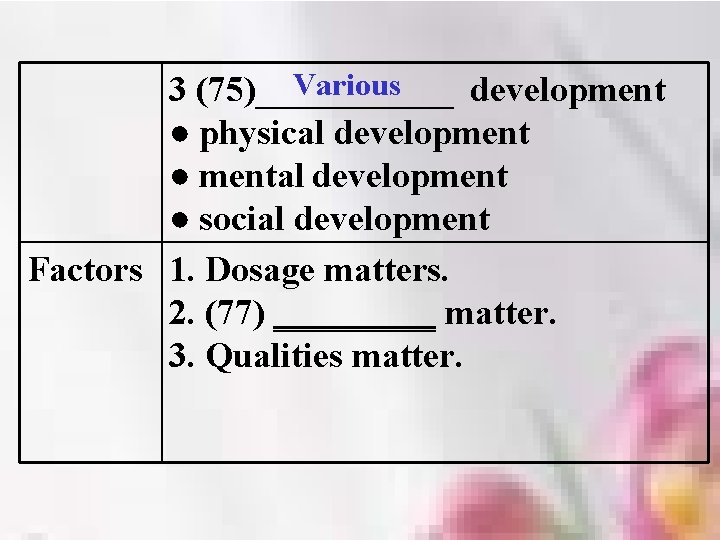 |  | 3 (75) Various development<br>● physical development<br>● mental development<br>● social development |
|---|---|
| Factors | 1. Dosage matters.<br>2. (77) __________ matter.<br>3. Qualities matter. |